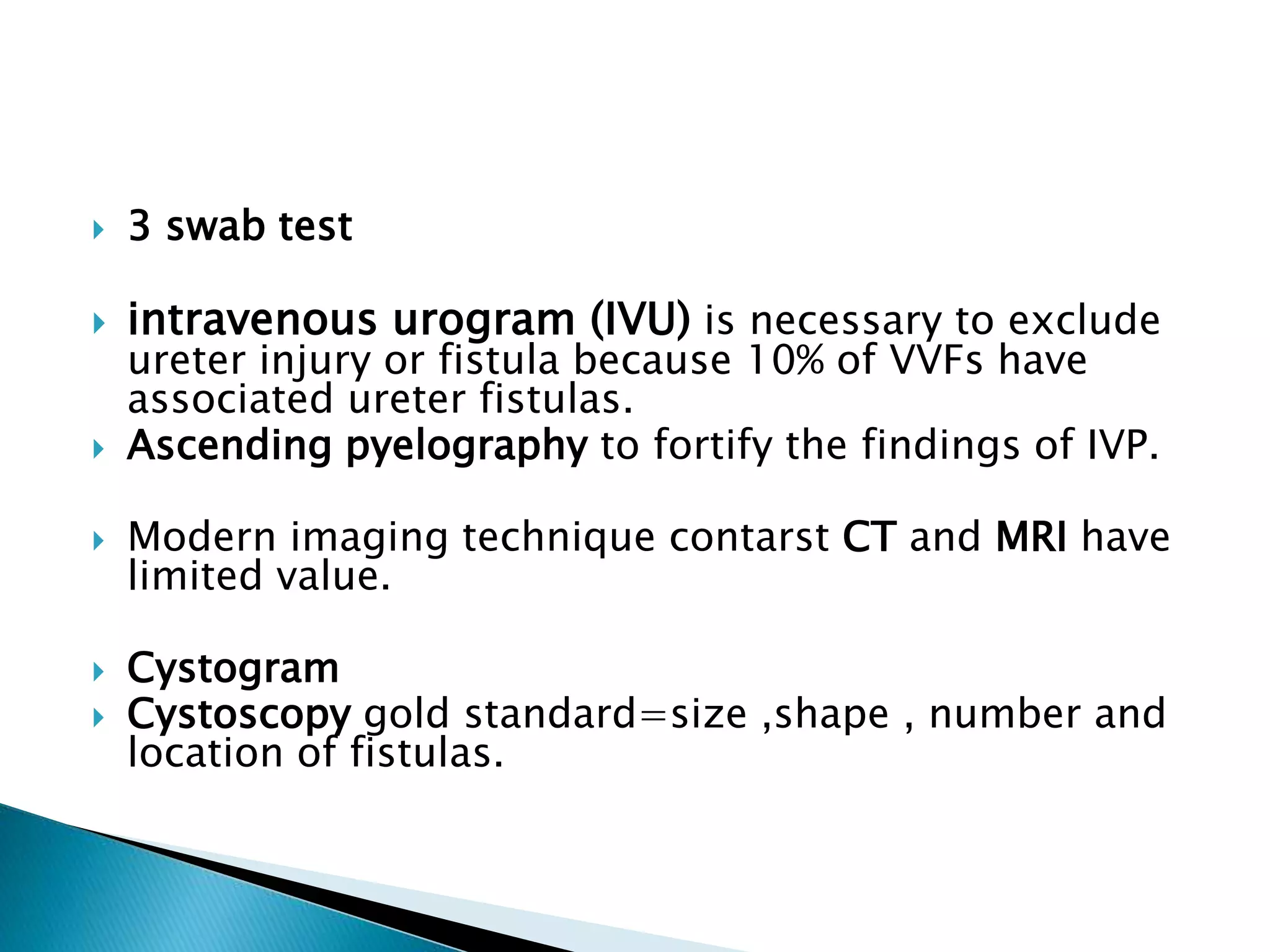 3 swab test

intravenous urogram (IVU) is necessary to exclude ureter injury or fistula because 10% of VVFs have associated ureter fistulas.

Ascending pyelography to fortify the findings of IVP.

Modern imaging technique contarst CT and MRI have limited value.

Cystogram

Cystoscopy gold standard=size ,shape , number and location of fistulas.